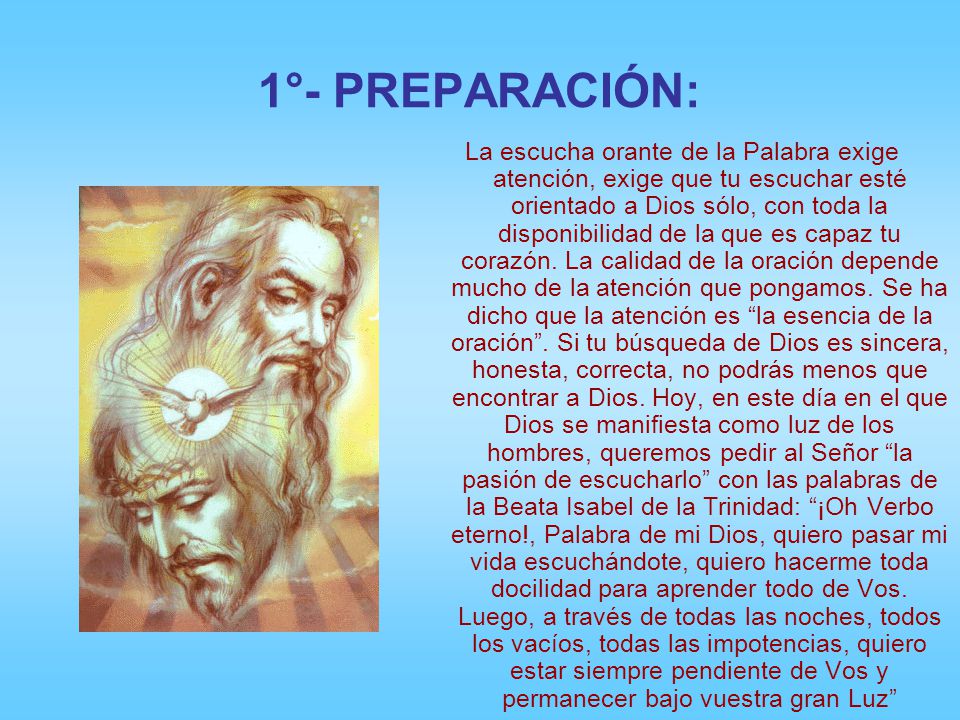 1°- PREPARACIÓN:

La escucha orante de la Palabra exige atención, exige que tu escuchar esté orientado a Dios sólo, con toda la disponibilidad de la que es capaz tu corazón. La calidad de la oración depende mucho de la atención que pongamos. Se ha dicho que la atención es “la esencia de la oración”. Si tu búsqueda de Dios es sincera, honesta, correcta, no podrás menos que encontrar a Dios. Hoy, en este día en el que Dios se manifiesta como luz de los hombres, queremos pedir al Señor “la pasión de escucharlo” con las palabras de la Beata Isabel de la Trinidad: “¡Oh Verbo eterno!, Palabra de mi Dios, quiero pasar mi vida escuchándote, quiero hacerme toda docilidad para aprender todo de Vos. Luego, a través de todas las noches, todos los vacíos, todas las impotencias, quiero estar siempre pendiente de Vos y permanecer bajo vuestra gran Luz”